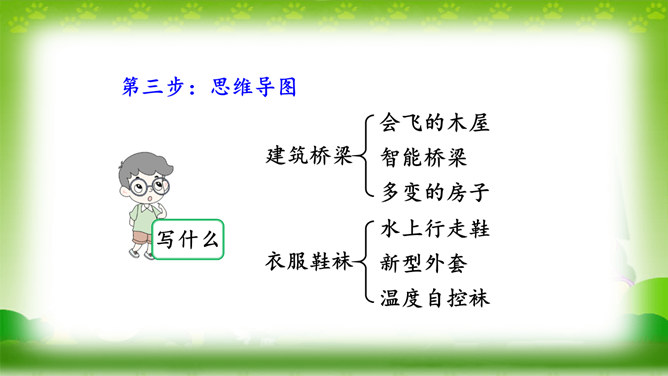 第三步：思维导图

写什么

建筑桥梁
会飞的木屋
智能桥梁
多变的房子

衣服鞋袜
水上行走鞋
新型外套
温度自控袜